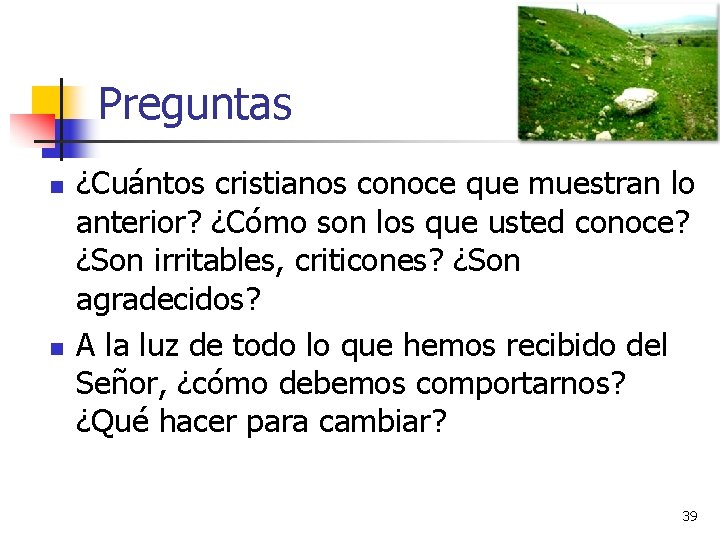 Preguntas

¿Cuántos cristianos conoce que muestran lo anterior? ¿Cómo son los que usted conoce? ¿Son irritables, criticones? ¿Son agradecidos?

A la luz de todo lo que hemos recibido del Señor, ¿cómo debemos comportarnos? ¿Qué hacer para cambiar?

39